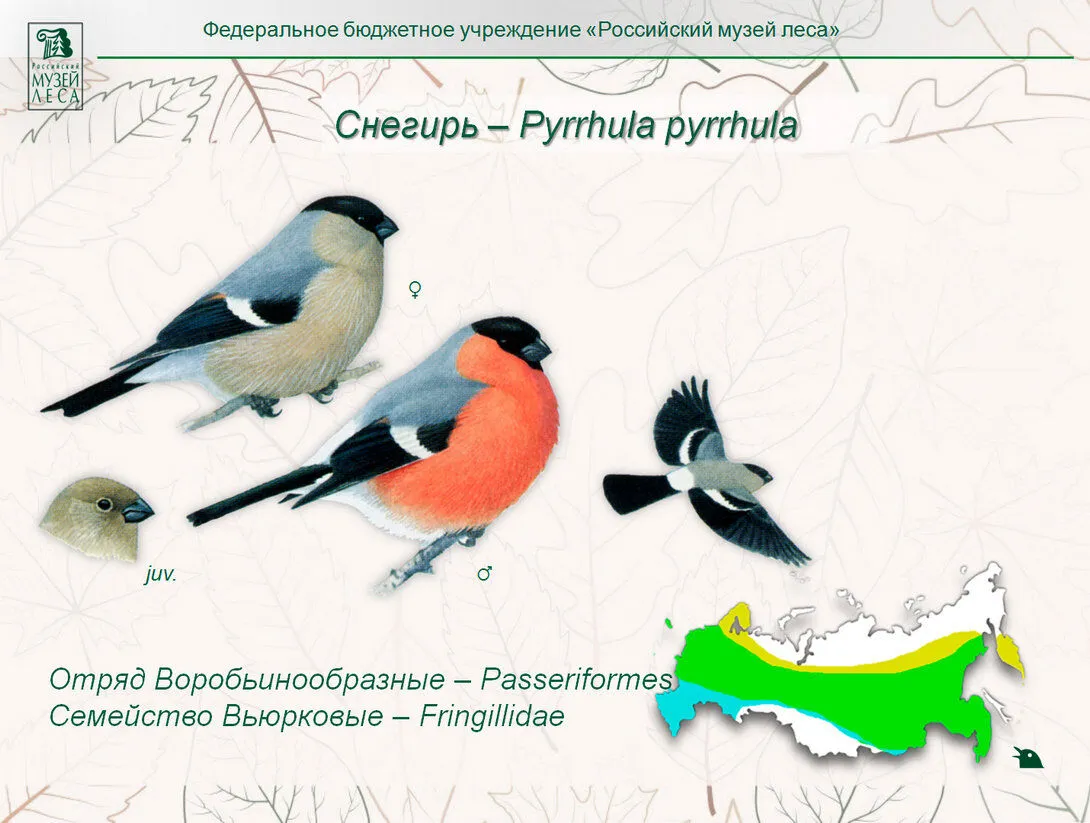 Российский МУЗЕЙ ЛЕСА

Федеральное бюджетное учреждение «Российский музей леса»

Снегирь – Pyrrhula pyrrhula

♀

juv.

♂

Отряд Воробьинообразные – Passeriformes
Семейство Вьюрковые – Fringillidae